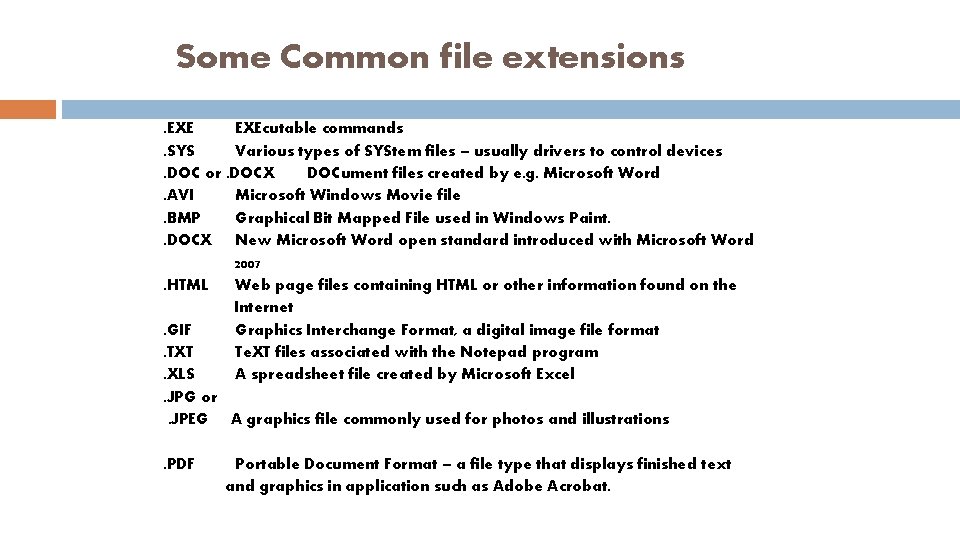 Some Common file extensions

.EXE EXEcutable commands
.SYS Various types of SYStem files – usually drivers to control devices
.DOC or .DOCX DOCument files created by e.g. Microsoft Word
.AVI Microsoft Windows Movie file
.BMP Graphical Bit Mapped File used in Windows Paint.
.DOCX New Microsoft Word open standard introduced with Microsoft Word 2007
.HTML Web page files containing HTML or other information found on the Internet
.GIF Graphics Interchange Format, a digital image file format
.TXT TeXT files associated with the Notepad program
.XLS A spreadsheet file created by Microsoft Excel
.JPG or
.JPEG A graphics file commonly used for photos and illustrations

.PDF Portable Document Format – a file type that displays finished text and graphics in application such as Adobe Acrobat.